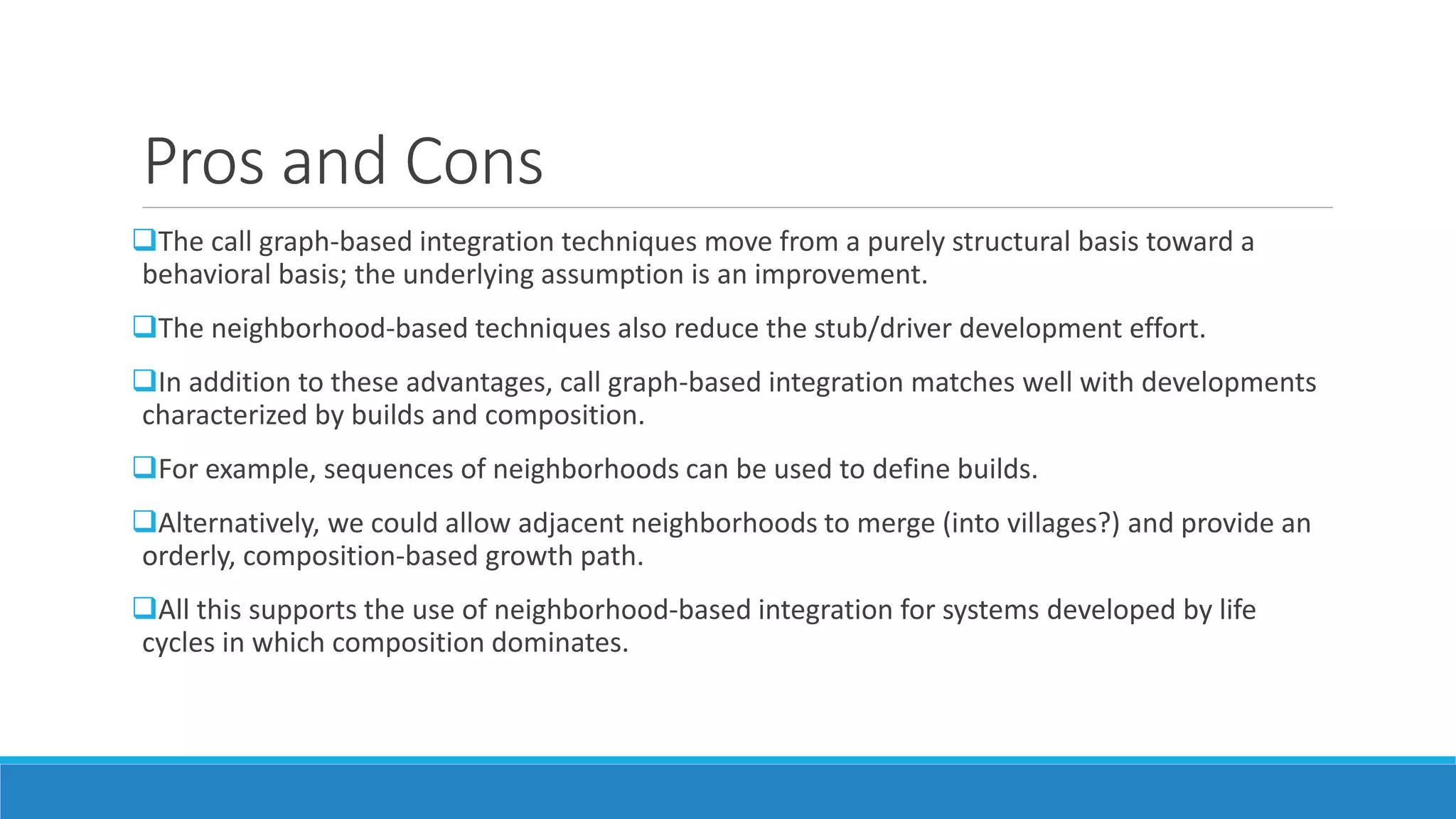 Pros and Cons

❑The call graph-based integration techniques move from a purely structural basis toward a behavioral basis; the underlying assumption is an improvement.

❑The neighborhood-based techniques also reduce the stub/driver development effort.

❑In addition to these advantages, call graph-based integration matches well with developments characterized by builds and composition.

❑For example, sequences of neighborhoods can be used to define builds.

❑Alternatively, we could allow adjacent neighborhoods to merge (into villages?) and provide an orderly, composition-based growth path.

❑All this supports the use of neighborhood-based integration for systems developed by life cycles in which composition dominates.